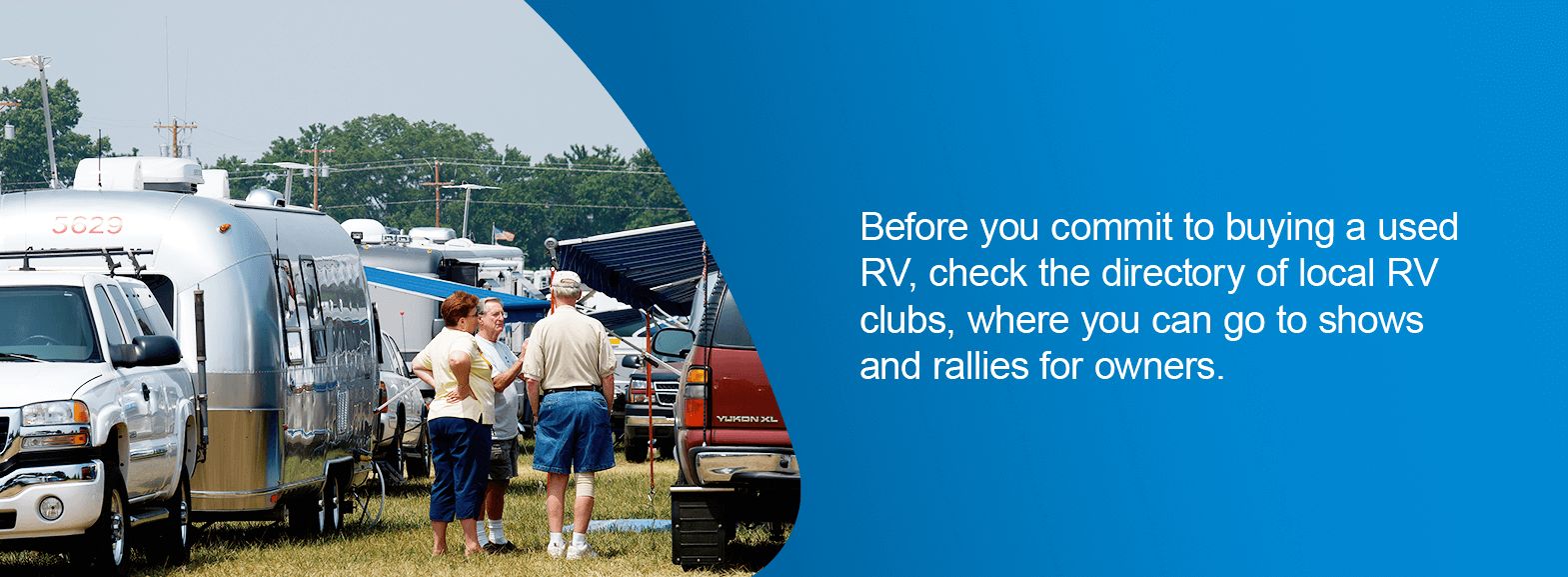 5629

YUKON XL

Before you commit to buying a used RV, check the directory of local RV clubs, where you can go to shows and rallies for owners.